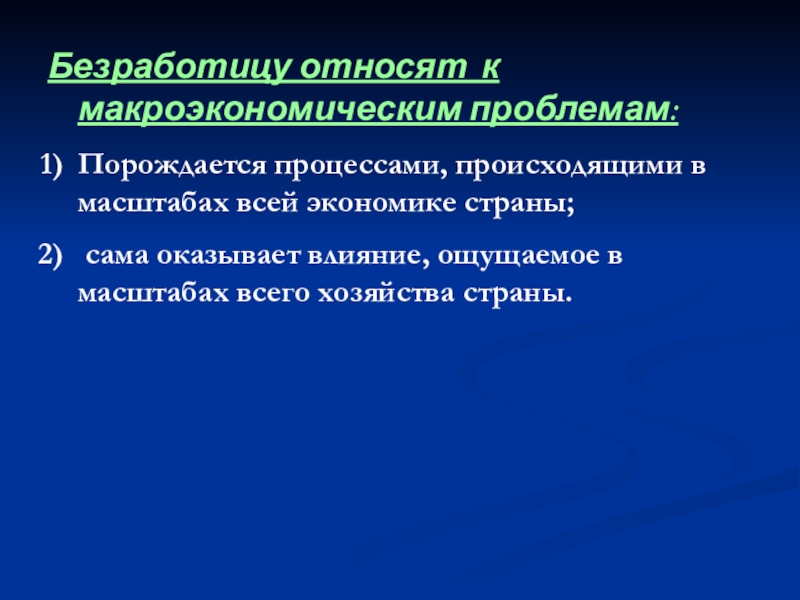 Безработицу относят к макроэкономическим проблемам:

1) Порождается процессами, происходящими в масштабах всей экономике страны;

2) сама оказывает влияние, ощущаемое в масштабах всего хозяйства страны.